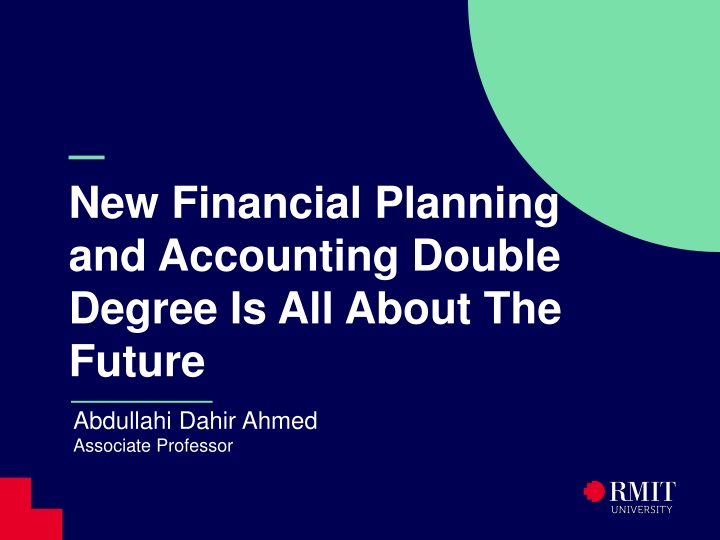 New Financial Planning and Accounting Double Degree Is All About The Future

Abdullahi Dahir Ahmed
Associate Professor

RMIT
UNIVERSITY